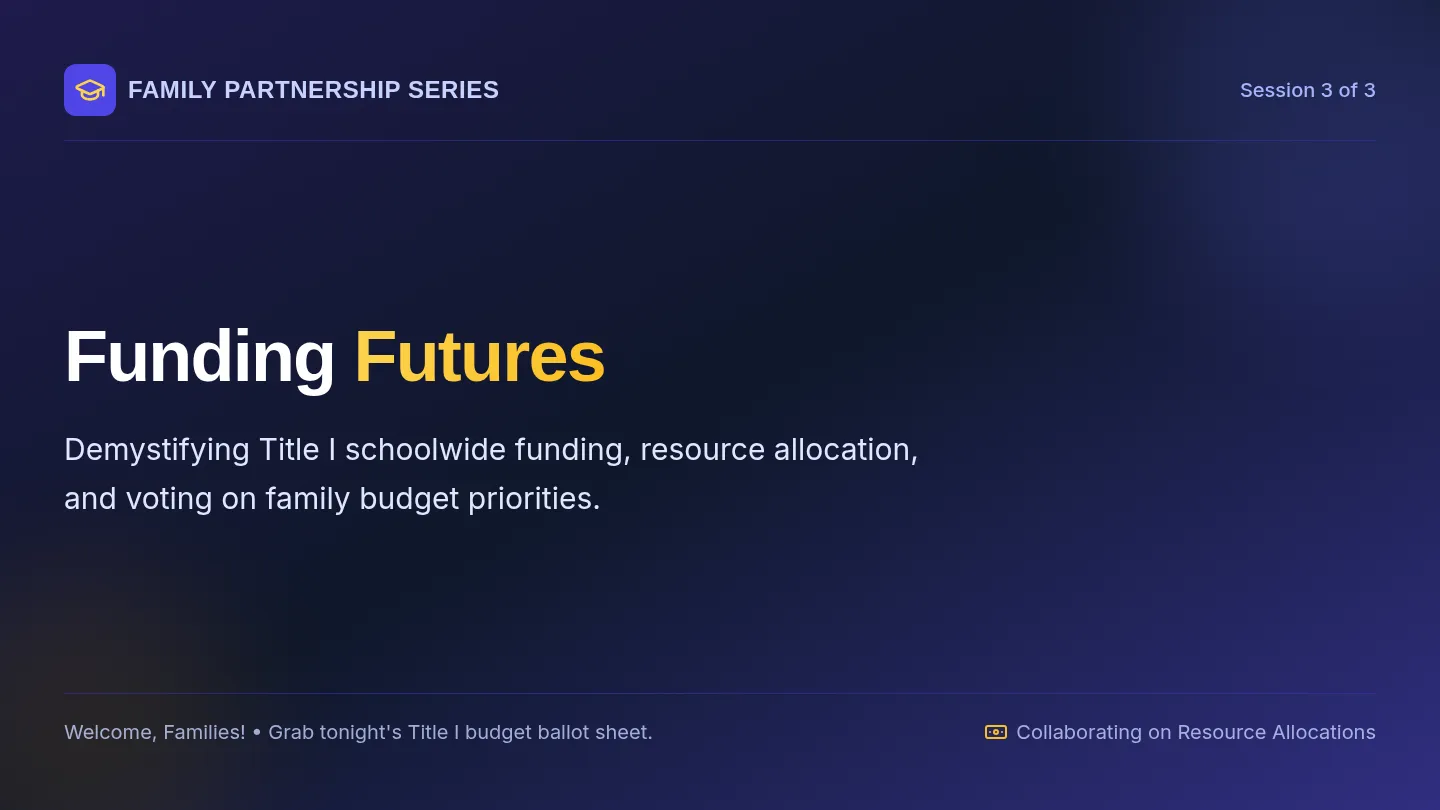 FAMILY PARTNERSHIP SERIES

Session 3 of 3

Funding Futures

Demystifying Title I schoolwide funding, resource allocation, and voting on family budget priorities.

Welcome, Families! • Grab tonight's Title I budget ballot sheet.

Collaborating on Resource Allocations